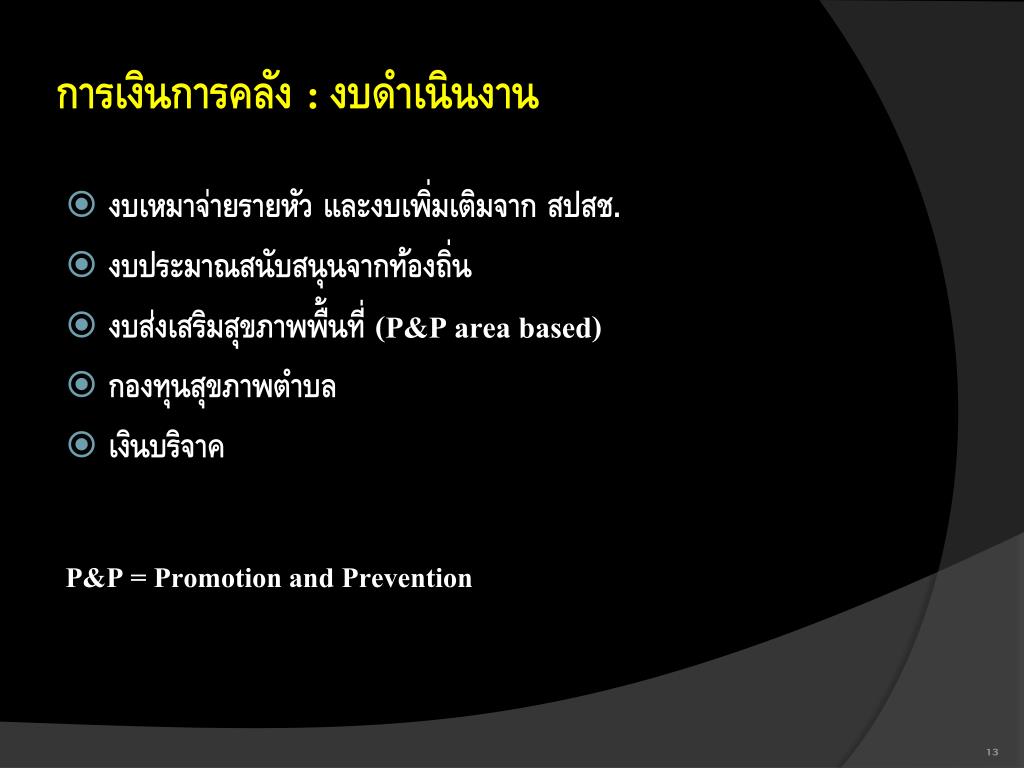 การเงินการคลัง : งบดำเนินงาน

งบเหมาจ่ายรายหัว และงบเพิ่มเติมจาก สปสช.

งบประมาณสนับสนุนจากท้องถิ่น

งบส่งเสริมสุขภาพพื้นที่ (P&P area based)

กองทุนสุขภาพตำบล

เงินบริจาค

P&P = Promotion and Prevention

13